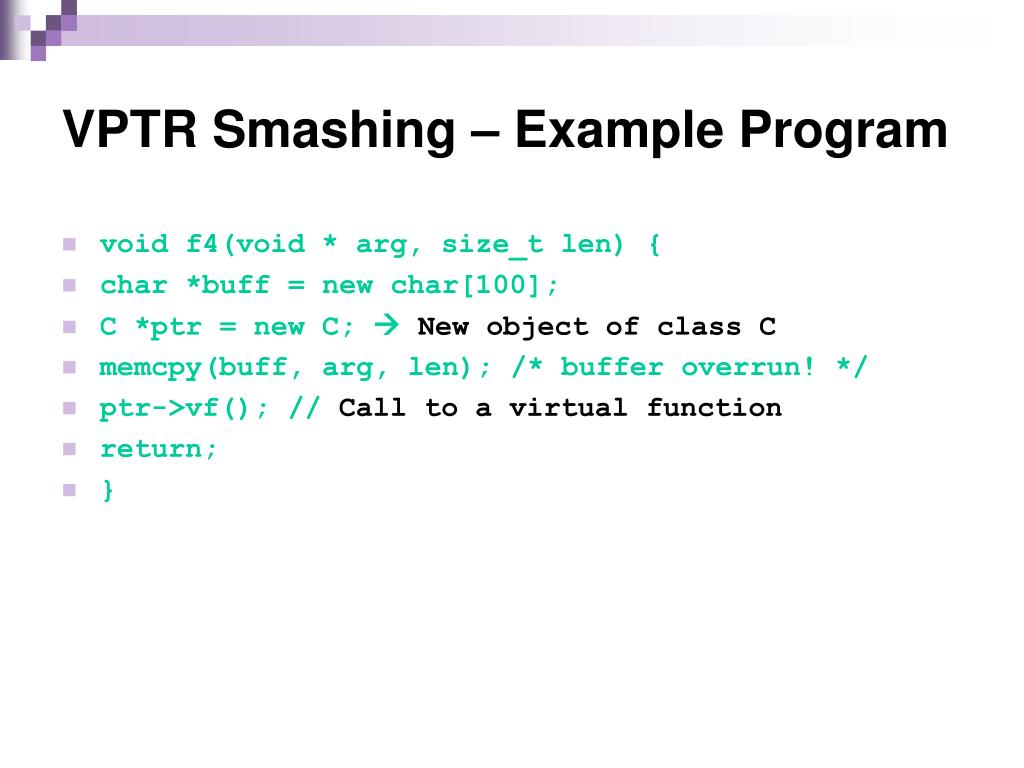 VPTR Smashing – Example Program

void f4(void * arg, size_t len) {
char *buff = new char[100];
C *ptr = new C; → New object of class C
memcpy(buff, arg, len); /* buffer overrun! */
ptr->vf(); // Call to a virtual function
return;
}